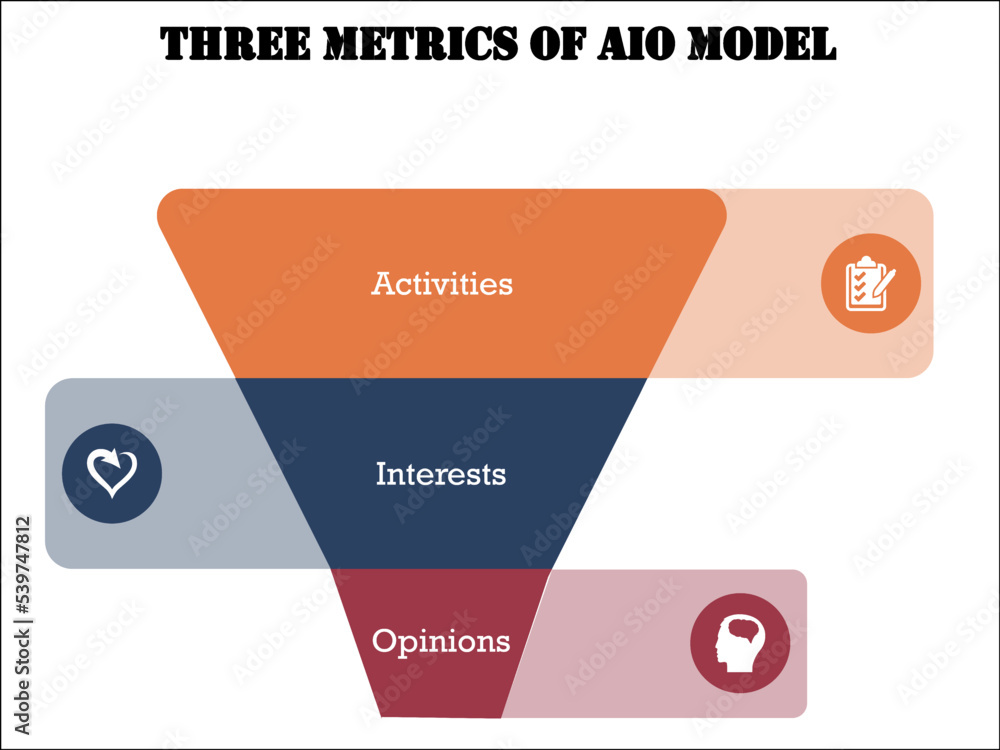 THREE METRICS OF AIO MODEL

Activities

Interests

Opinions

Adobe Stock | #539747812